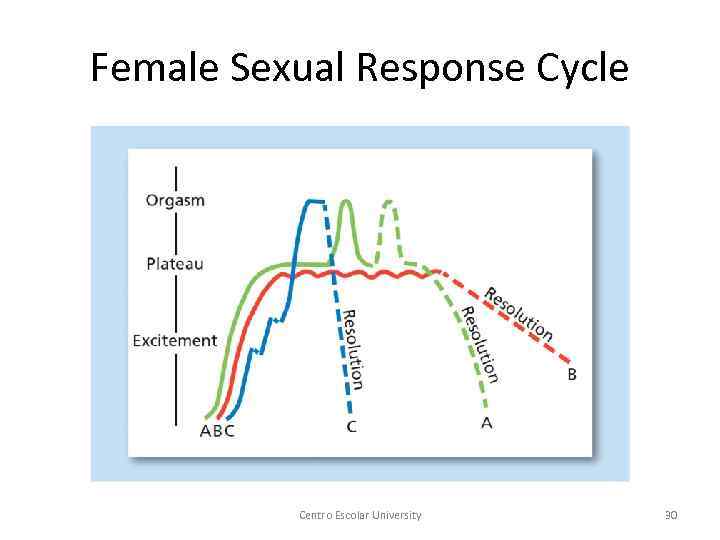 Female Sexual Response Cycle

Orgasm
Plateau
Excitement
ABC
Resolution
C
Resolution
A
Resolution
B

Centro Escolar University
30